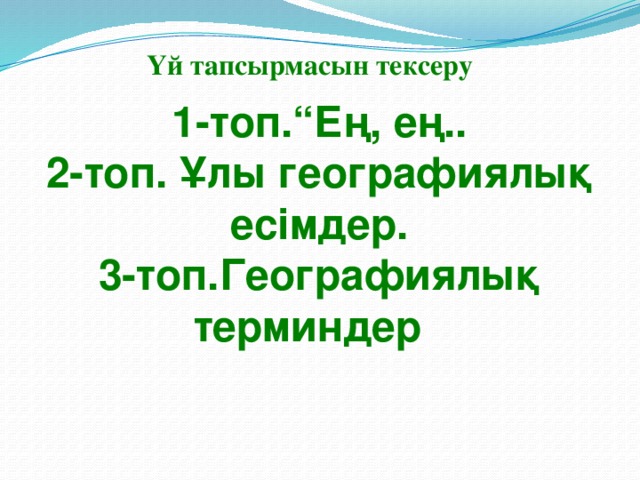 Үй тапсырмасын тексеру

1-топ.“Ең, ең..
2-топ. Ұлы географиялық есімдер.
3-топ.Географиялық терминдер